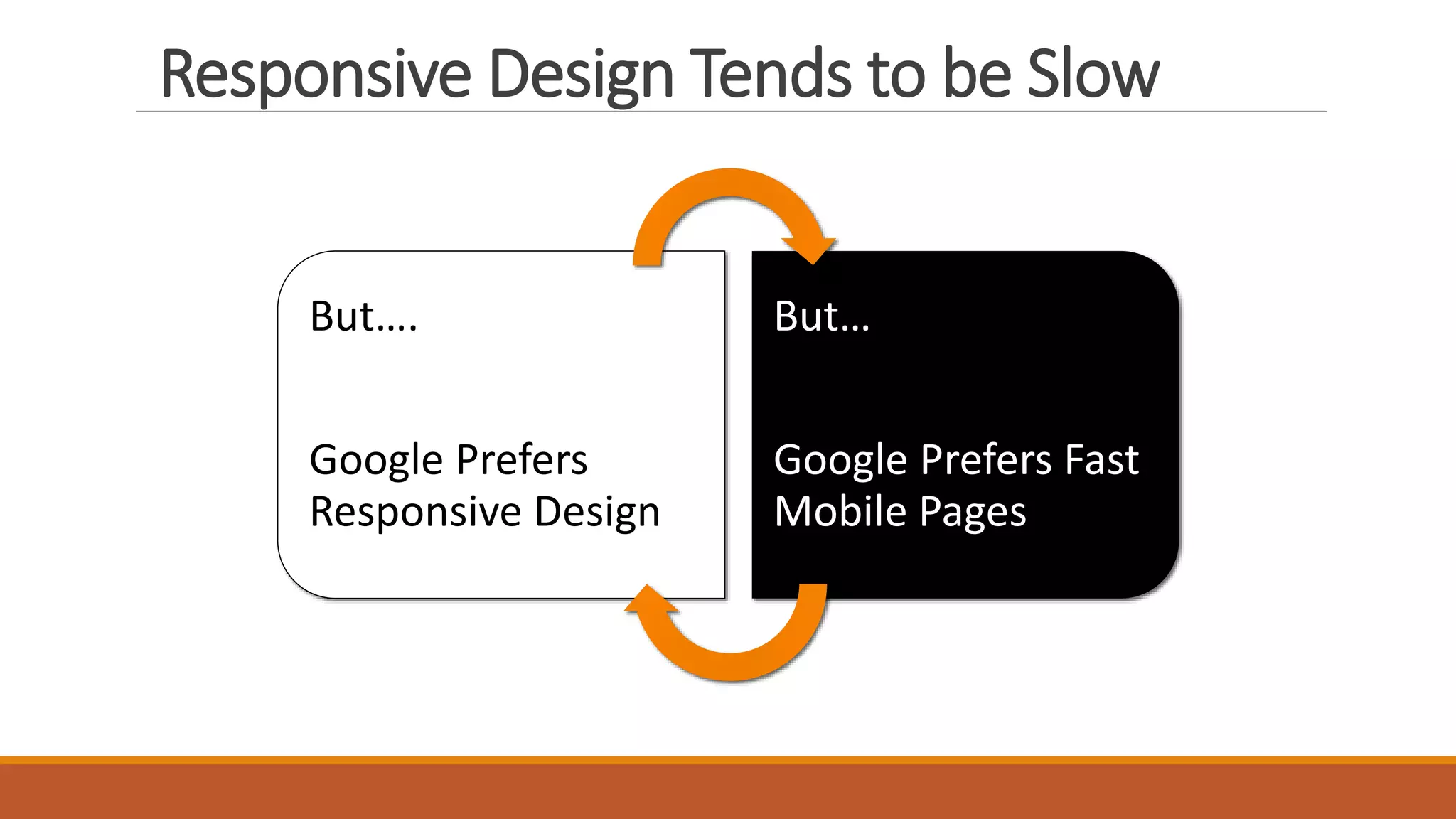 Responsive Design Tends to be Slow

But….

Google Prefers Responsive Design

But…

Google Prefers Fast Mobile Pages